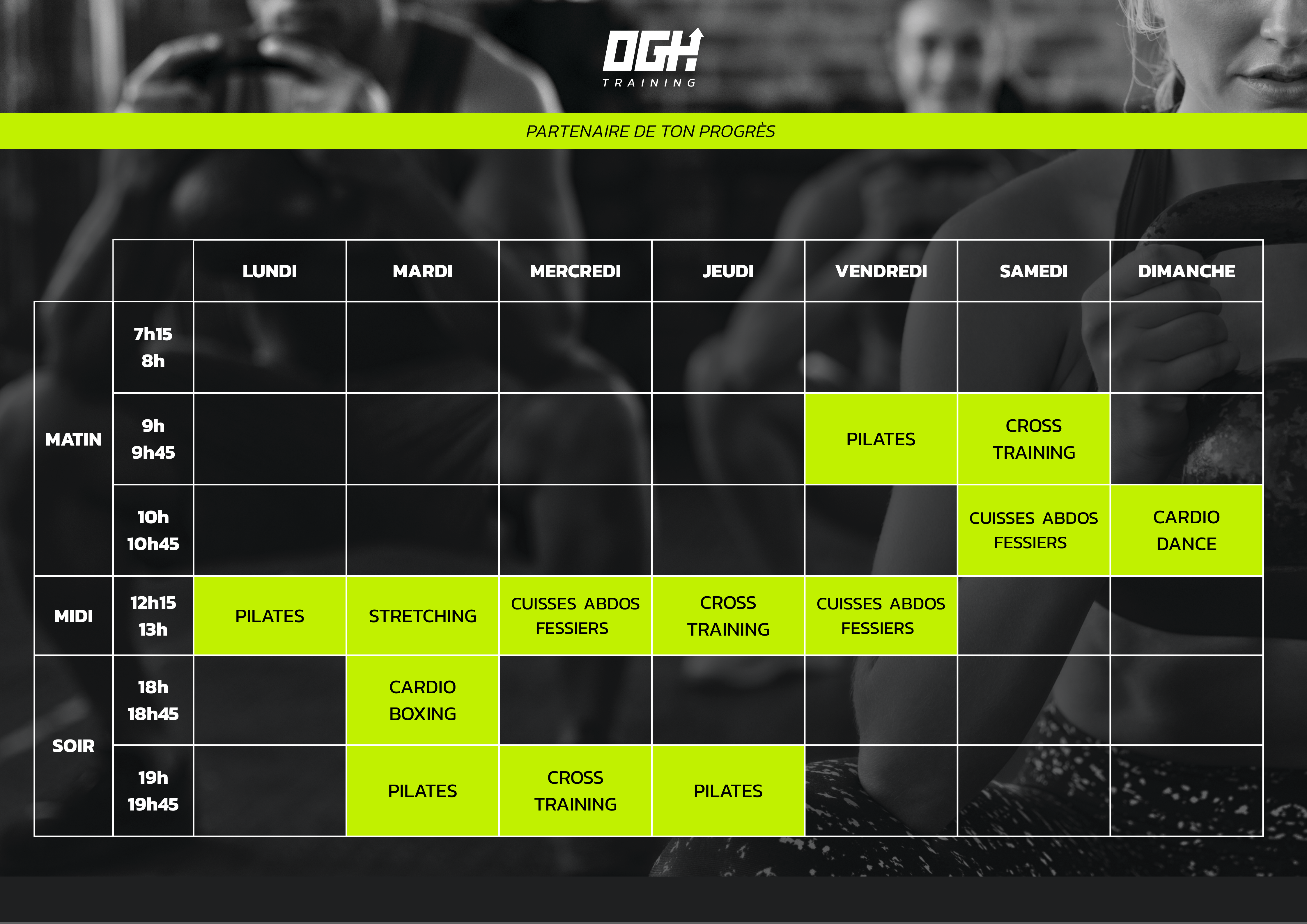 OGH
TRAINING

PARTENAIRE DE TON PROGRÈS

| | | LUNDI | MARDI | MERCREDI | JEUDI | VENDREDI | SAMEDI | DIMANCHE |
|---|---|---|---|---|---|---|---|---|
| MATIN | 7h15 8h | | | | | | | |
| MATIN | 9h 9h45 | | | | | PILATES | CROSS TRAINING | |
| MATIN | 10h 10h45 | | | | | | CUISSES ABDOS FESSIERS | CARDIO DANCE |
| MIDI | 12h15 13h | PILATES | STRETCHING | CUISSES ABDOS FESSIERS | CROSS TRAINING | CUISSES ABDOS FESSIERS | | |
| SOIR | 18h 18h45 | | CARDIO BOXING | | | | | |
| SOIR | 19h 19h45 | | PILATES | CROSS TRAINING | PILATES | | | |